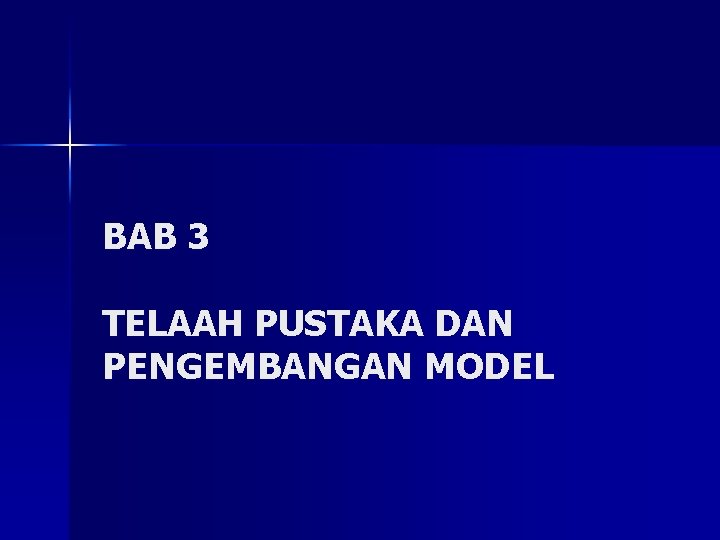 BAB 3

TELAAH PUSTAKA DAN PENGEMBANGAN MODEL